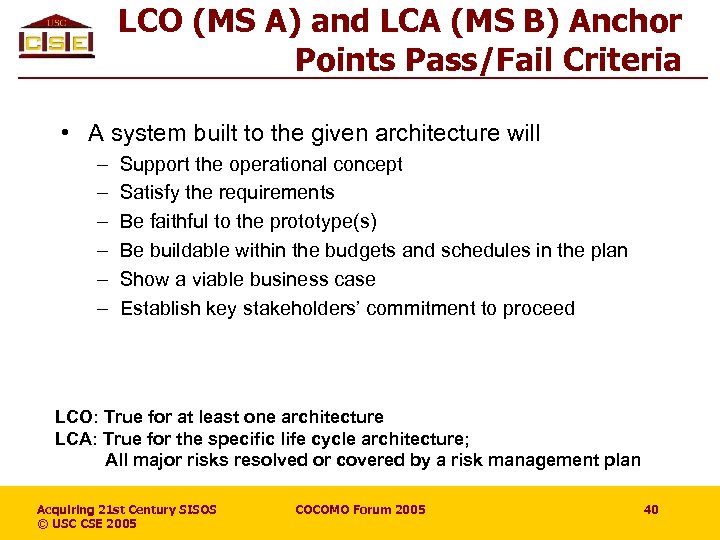 USC
CSE

LCO (MS A) and LCA (MS B) Anchor Points Pass/Fail Criteria

• A system built to the given architecture will
– Support the operational concept
– Satisfy the requirements
– Be faithful to the prototype(s)
– Be buildable within the budgets and schedules in the plan
– Show a viable business case
– Establish key stakeholders' commitment to proceed

LCO: True for at least one architecture
LCA: True for the specific life cycle architecture;
All major risks resolved or covered by a risk management plan

Acquiring 21st Century SISOS
© USC CSE 2005
COCOMO Forum 2005
40